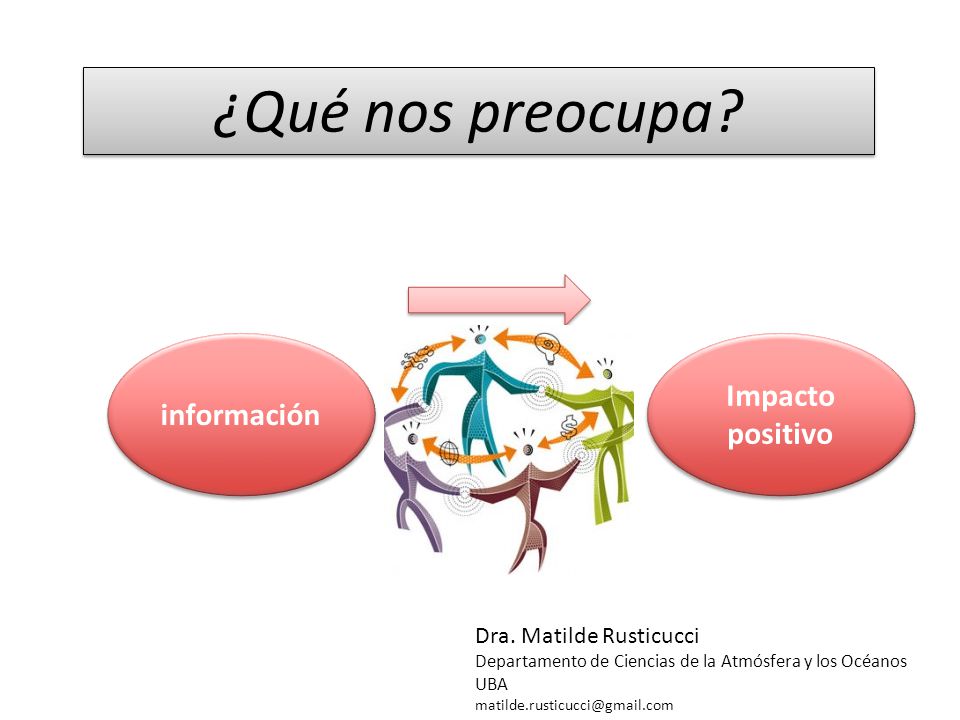 ¿Qué nos preocupa?

información

Impacto positivo

Dra. Matilde Rusticucci
Departamento de Ciencias de la Atmósfera y los Océanos
UBA
matilde.rusticucci@gmail.com